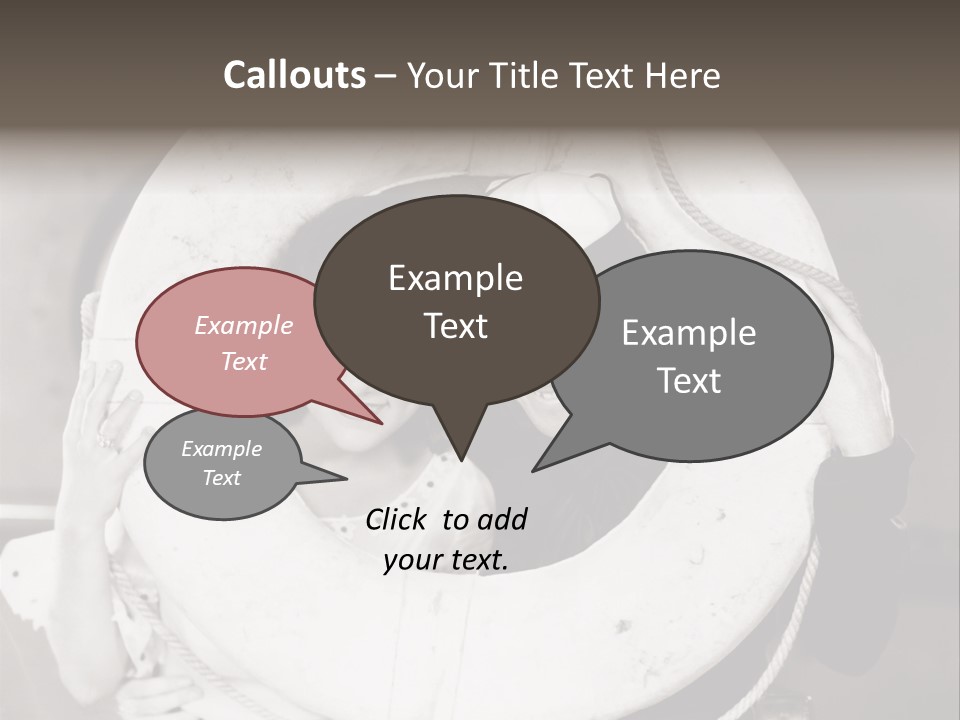 Callouts – Your Title Text Here

Example Text

Example Text

Example Text

Example Text

Click to add your text.